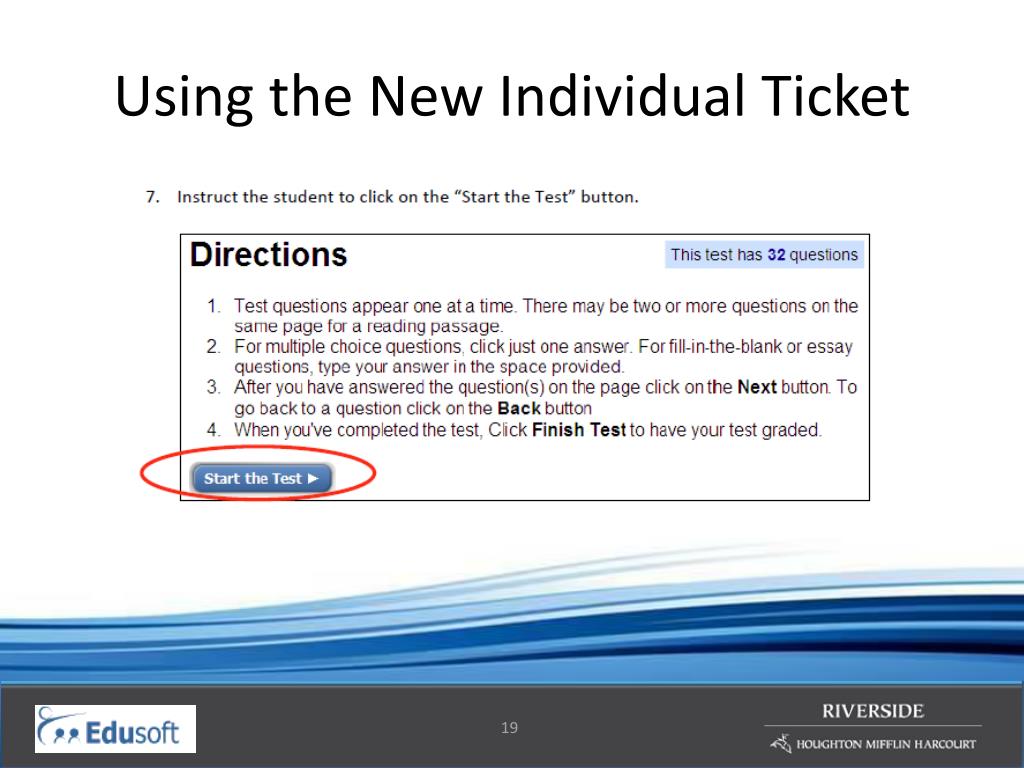 Using the New Individual Ticket

7. Instruct the student to click on the "Start the Test" button.

Directions

This test has 32 questions

1. Test questions appear one at a time. There may be two or more questions on the same page for a reading passage.
2. For multiple choice questions, click just one answer. For fill-in-the-blank or essay questions, type your answer in the space provided.
3. After you have answered the question(s) on the page click on the Next button. To go back to a question click on the Back button
4. When you've completed the test, Click Finish Test to have your test graded.

Start the Test ►

Edusoft

19

RIVERSIDE

HOUGHTON MIFFLIN HARCOURT